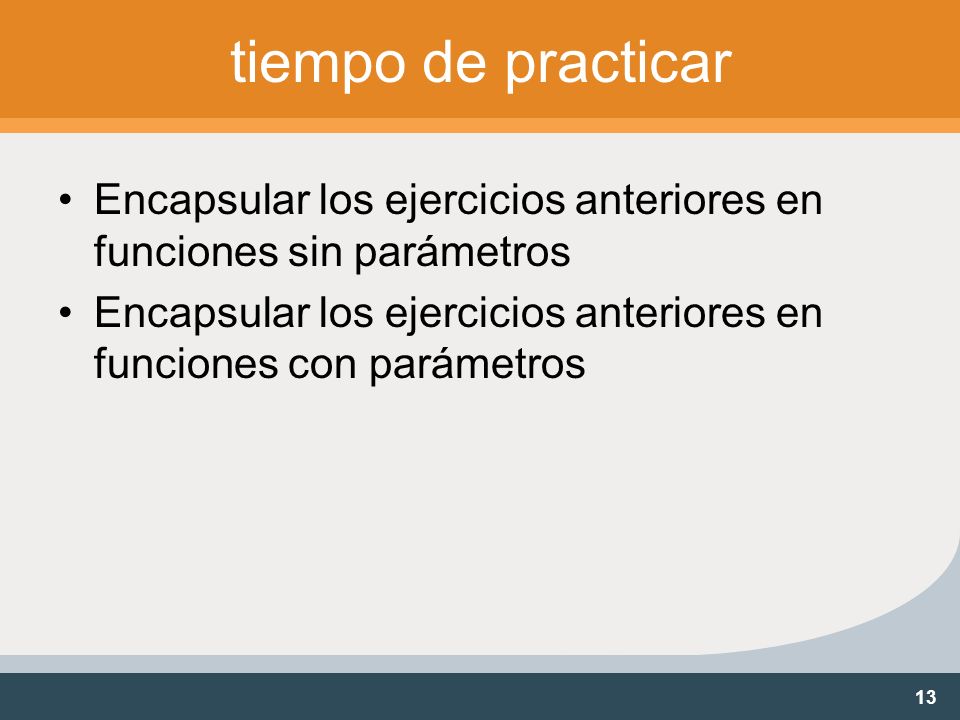 tiempo de practicar

• Encapsular los ejercicios anteriores en funciones sin parámetros
• Encapsular los ejercicios anteriores en funciones con parámetros

13